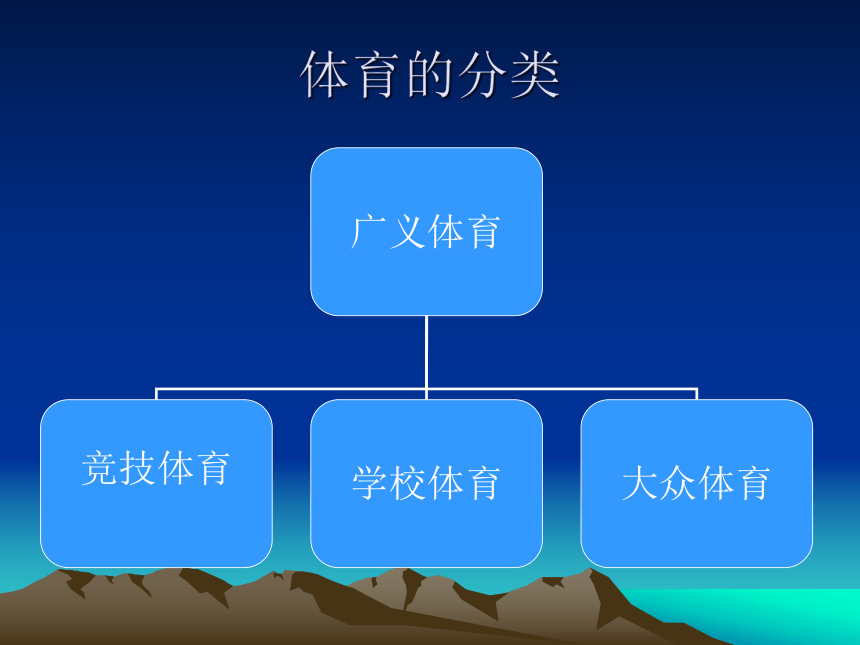 体育的分类

广义体育

竞技体育

学校体育

大众体育